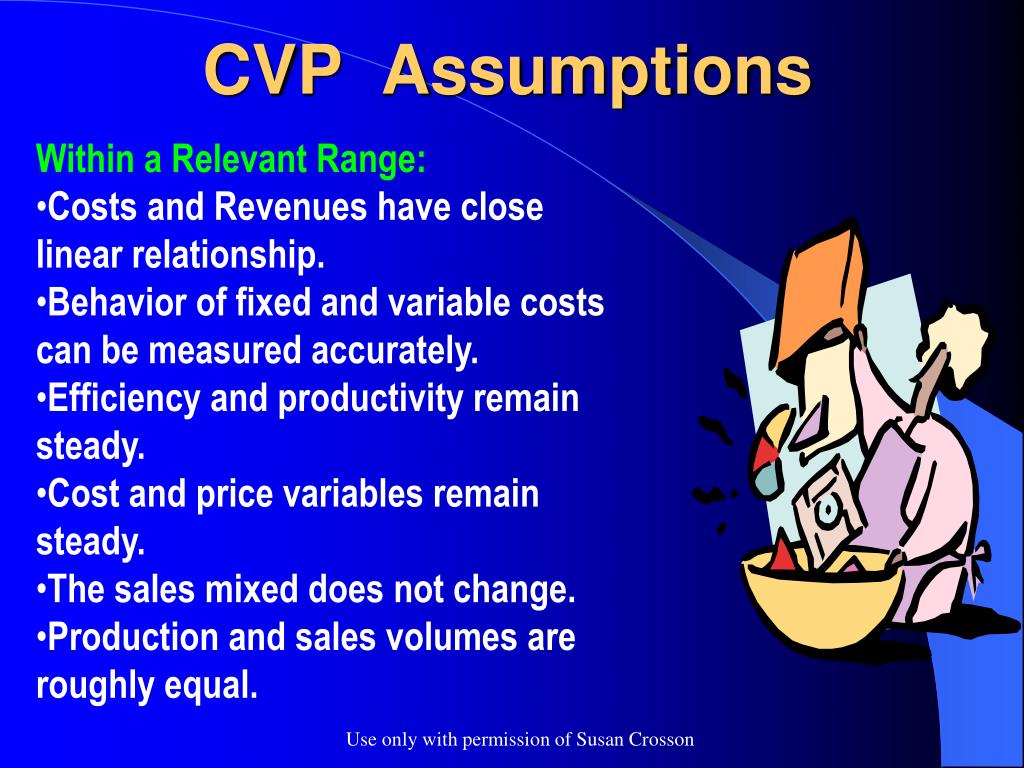 CVP Assumptions

Within a Relevant Range:

•Costs and Revenues have close linear relationship.

•Behavior of fixed and variable costs can be measured accurately.

•Efficiency and productivity remain steady.

•Cost and price variables remain steady.

•The sales mixed does not change.

•Production and sales volumes are roughly equal.

Use only with permission of Susan Crosson